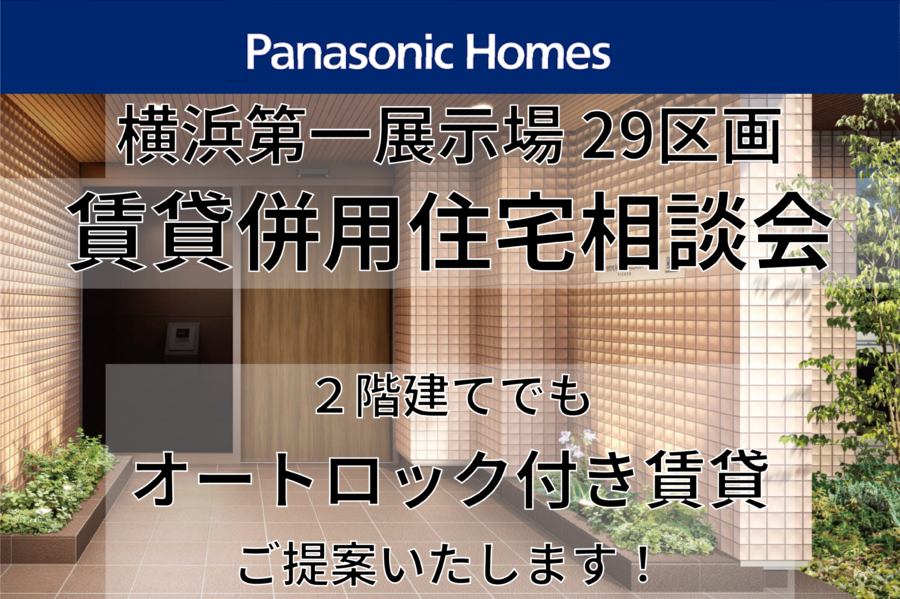 Panasonic Homes

横浜第一展示場 29区画

賃貸併用住宅相談会

２階建てでも

オートロック付き賃貸

ご提案いたします！